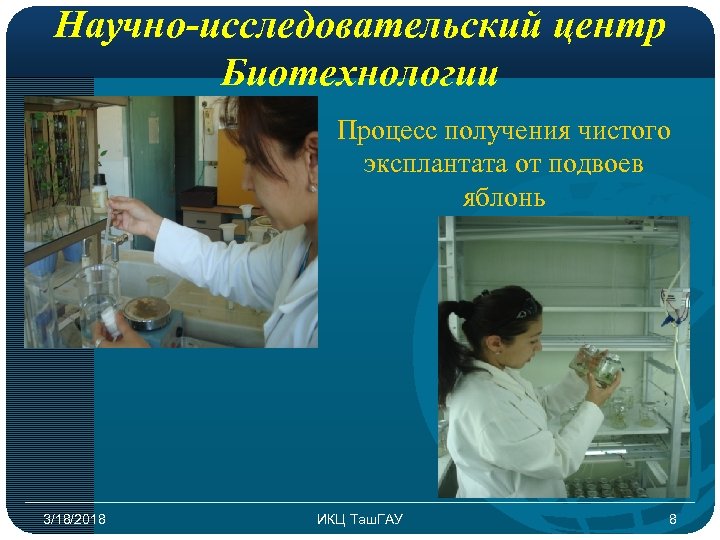 Научно-исследовательский центр Биотехнологии

Процесс получения чистого эксплантата от подвоев яблонь

3/18/2018

ИКЦ ТашГАУ

8